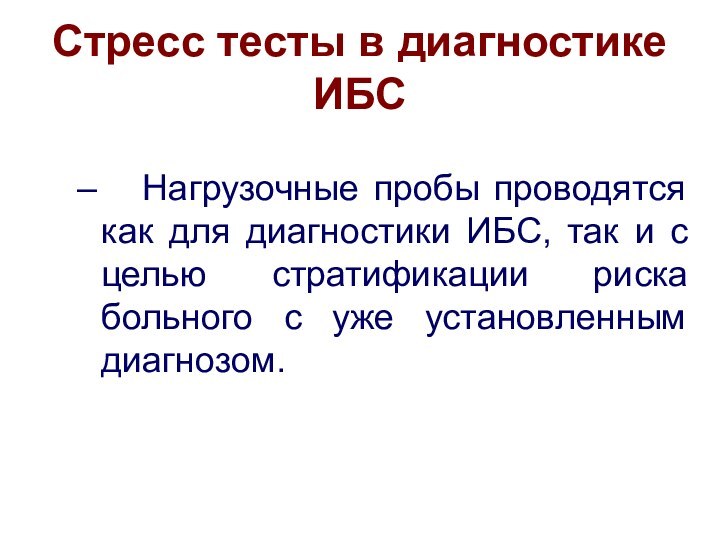 Стресс тесты в диагностике ИБС

– Нагрузочные пробы проводятся как для диагностики ИБС, так и с целью стратификации риска больного с уже установленным диагнозом.